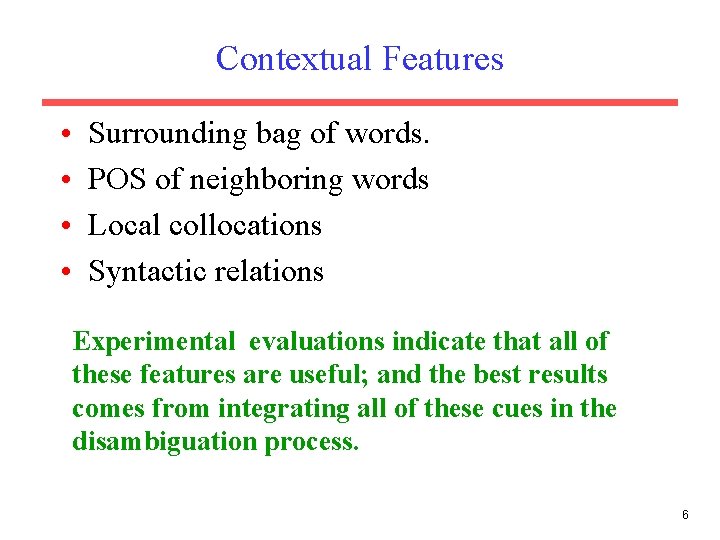 Contextual Features

• Surrounding bag of words.
• POS of neighboring words
• Local collocations
• Syntactic relations

Experimental evaluations indicate that all of these features are useful; and the best results comes from integrating all of these cues in the disambiguation process.

6